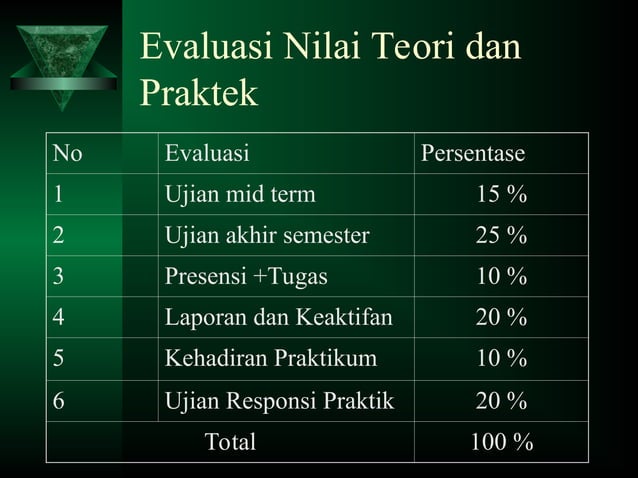 Evaluasi Nilai Teori dan Praktek

| No | Evaluasi | Persentase |
|---|---|---|
| 1 | Ujian mid term | 15 % |
| 2 | Ujian akhir semester | 25 % |
| 3 | Presensi +Tugas | 10 % |
| 4 | Laporan dan Keaktifan | 20 % |
| 5 | Kehadiran Praktikum | 10 % |
| 6 | Ujian Responsi Praktik | 20 % |
| Total | | 100 % |